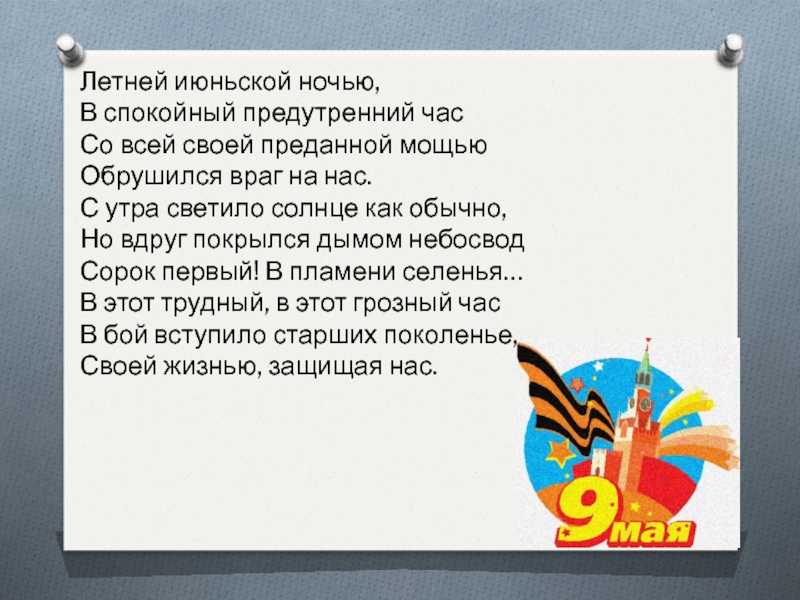 Летней июньской ночью,
В спокойный предутренний час
Со всей своей преданной мощью
Обрушился враг на нас.
С утра светило солнце как обычно,
Но вдруг покрылся дымом небосвод
Сорок первый! В пламени селенья…
В этот трудный, в этот грозный час
В бой вступило старших поколенье,
Своей жизнью, защищая нас.

9 мая